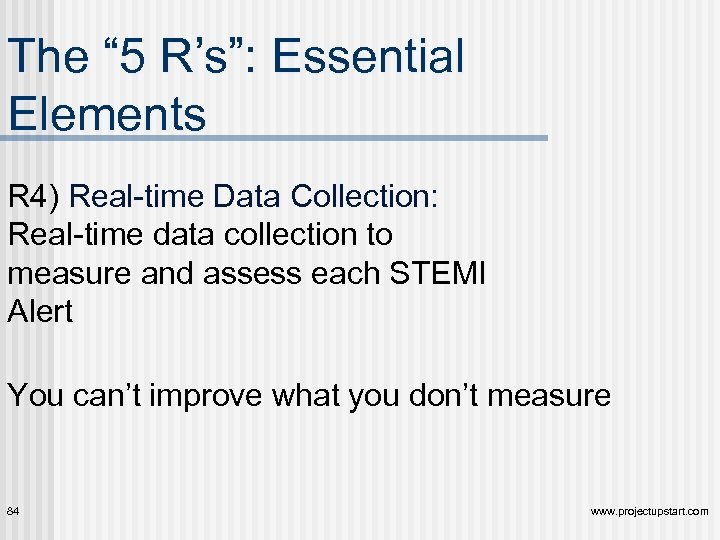 The “5 R’s”: Essential Elements

R4) Real-time Data Collection: Real-time data collection to measure and assess each STEMI Alert

You can’t improve what you don’t measure

84

www.projectupstart.com